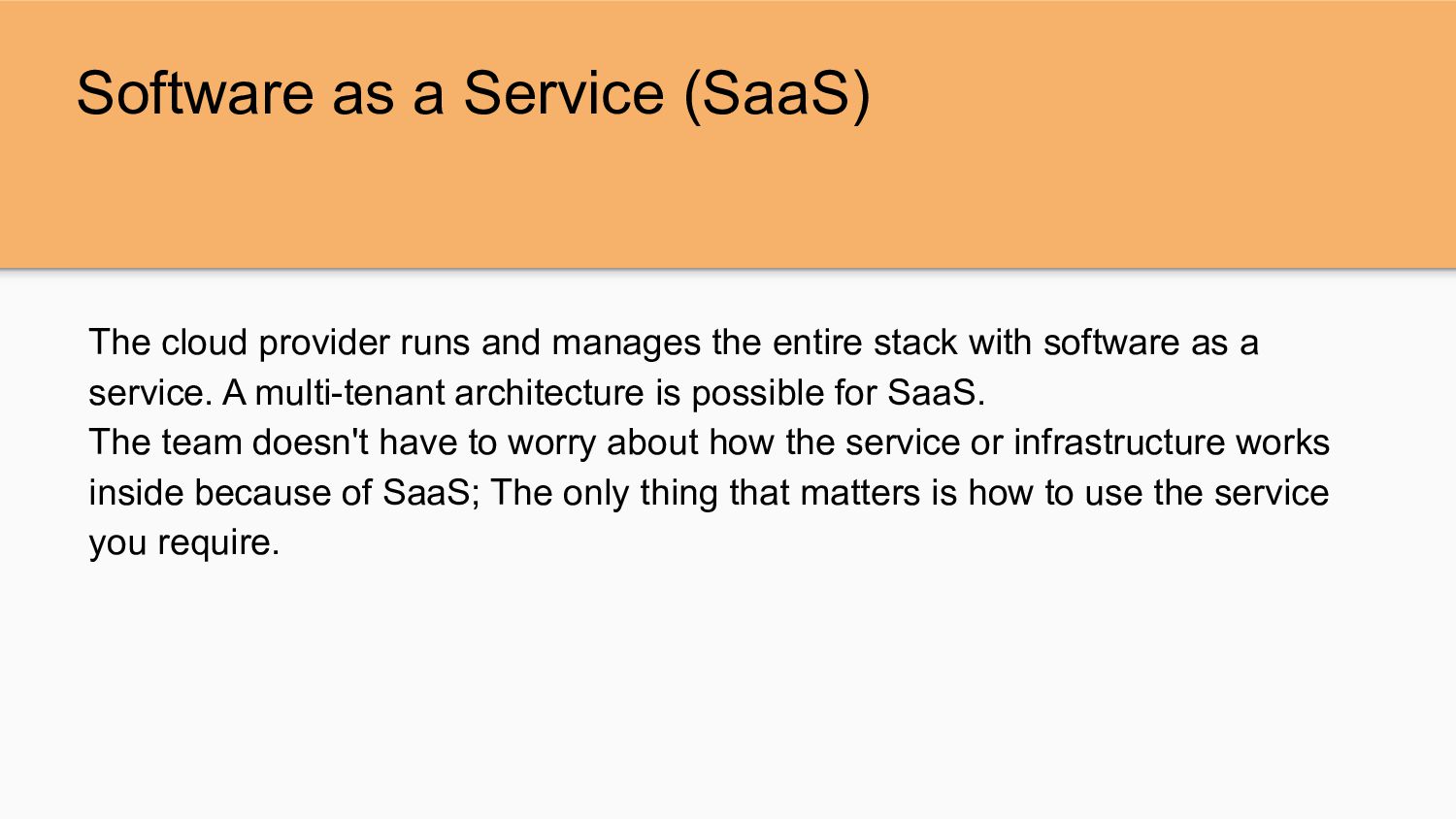 Software as a Service (SaaS)

The cloud provider runs and manages the entire stack with software as a service. A multi-tenant architecture is possible for SaaS.
The team doesn't have to worry about how the service or infrastructure works inside because of SaaS; The only thing that matters is how to use the service you require.